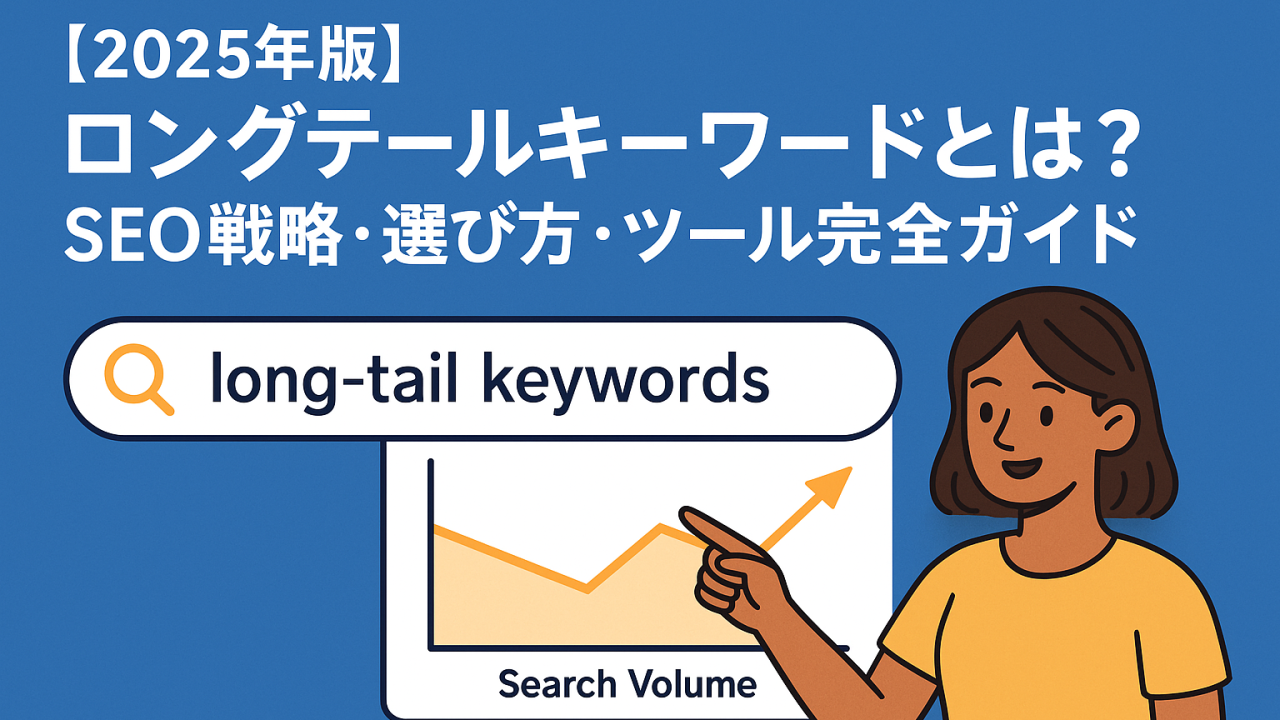 【2025年版】
ロングテールキーワードとは？
SEO戦略・選び方・ツール完全ガイド

long-tail keywords

Search Volume